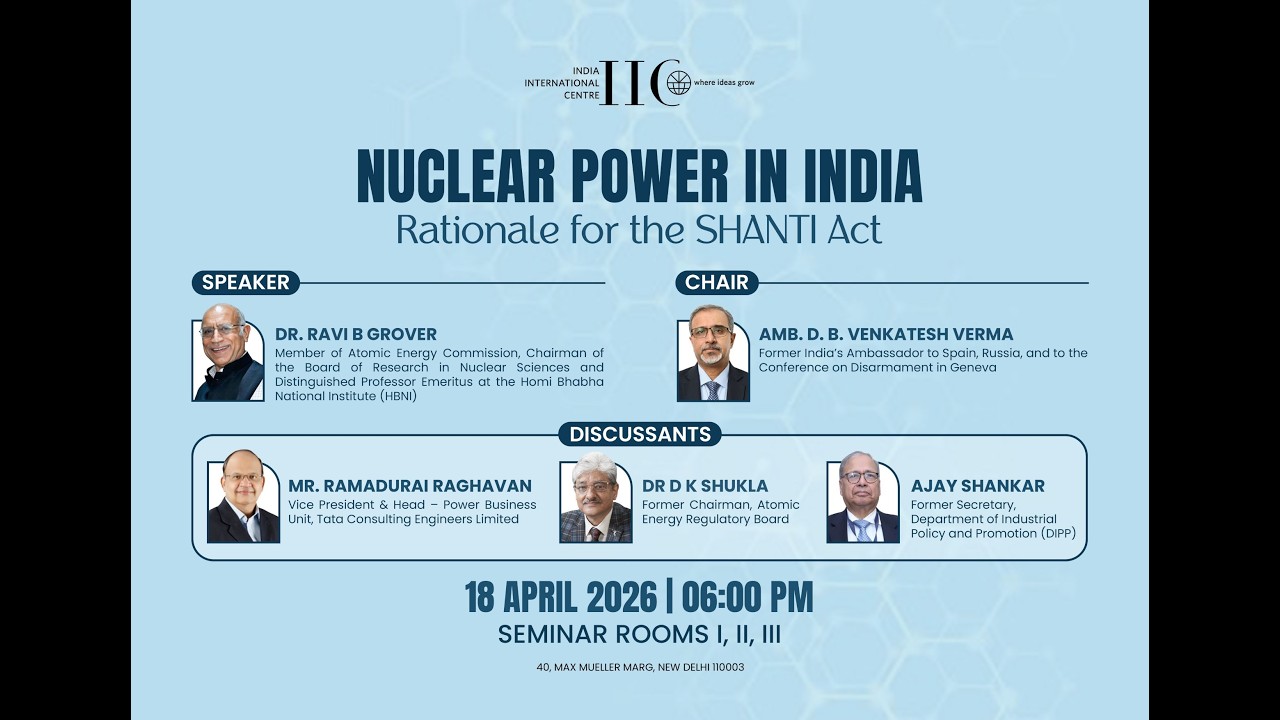 INDIA INTERNATIONAL CENTRE IIC where ideas grow

NUCLEAR POWER IN INDIA
Rationale for the SHANTI Act

SPEAKER

DR. RAVI B GROVER
Member of Atomic Energy Commission, Chairman of the Board of Research in Nuclear Sciences and Distinguished Professor Emeritus at the Homi Bhabha National Institute (HBNI)

CHAIR

AMB. D. B. VENKATESH VERMA
Former India's Ambassador to Spain, Russia, and to the Conference on Disarmament in Geneva

DISCUSSANTS

MR. RAMADURAI RAGHAVAN
Vice President & Head – Power Business Unit, Tata Consulting Engineers Limited

DR D K SHUKLA
Former Chairman, Atomic Energy Regulatory Board

AJAY SHANKAR
Former Secretary, Department of Industrial Policy and Promotion (DIPP)

18 APRIL 2026 | 06:00 PM
SEMINAR ROOMS I, II, III
40, MAX MUELLER MARG, NEW DELHI 110003